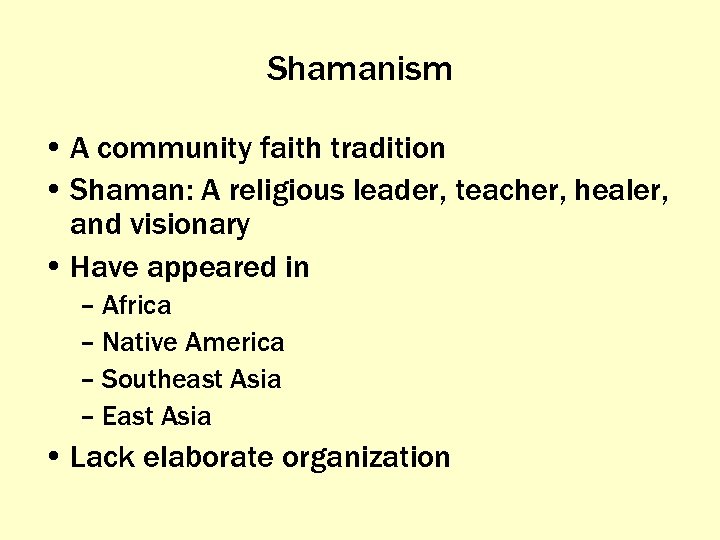 Shamanism

• A community faith tradition
• Shaman: A religious leader, teacher, healer, and visionary
• Have appeared in
  – Africa
  – Native America
  – Southeast Asia
  – East Asia
• Lack elaborate organization